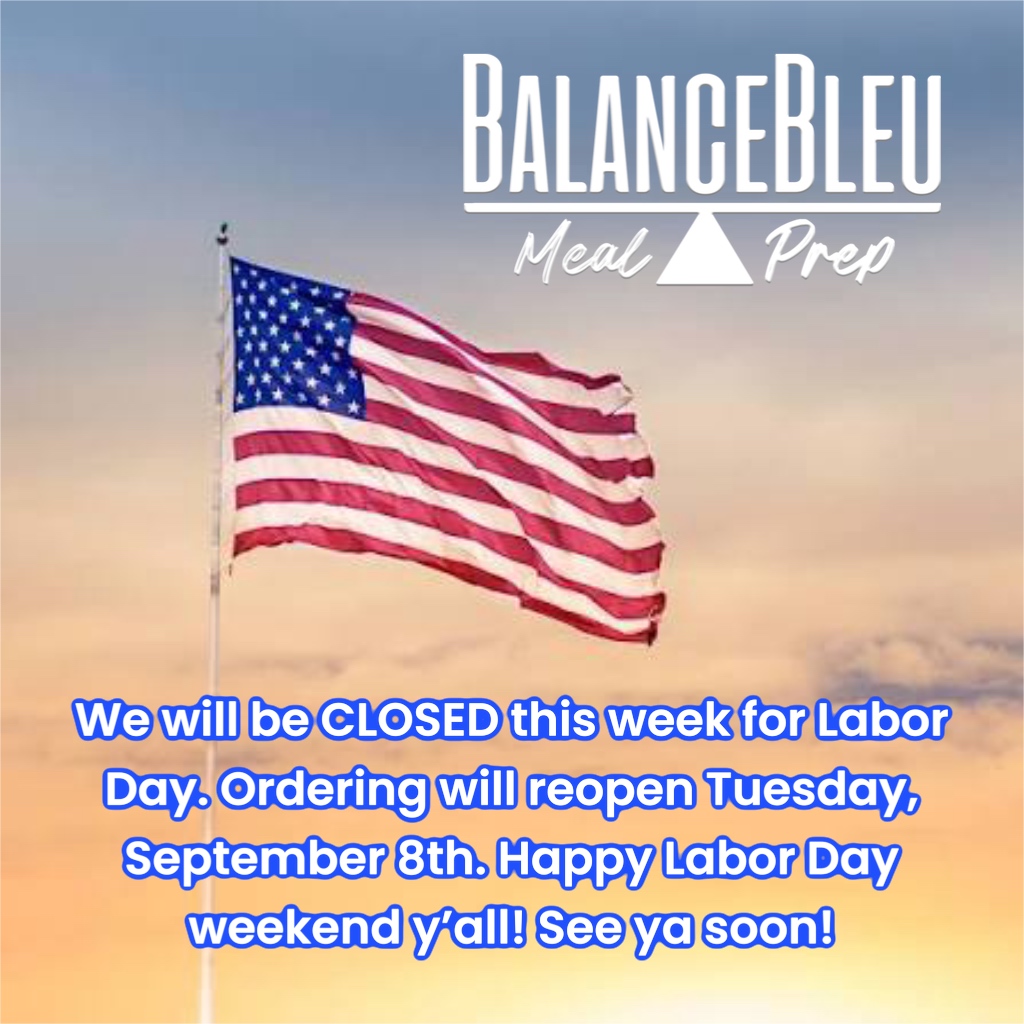 BalanceBleu
Meal Prep

We will be CLOSED this week for Labor Day. Ordering will reopen Tuesday, September 8th. Happy Labor Day weekend y'all! See ya soon!